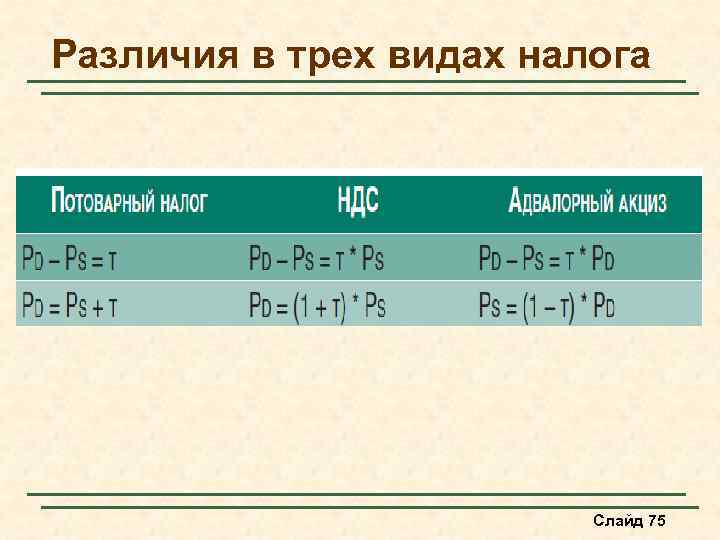 Различия в трех видах налога

| Потоварный налог | НДС | Адвалорный акциз |
|---|---|---|
| $P_D - P_S = T$ | $P_D - P_S = T * P_S$ | $P_D - P_S = T * P_D$ |
| $P_D = P_S + T$ | $P_D = (1 + T) * P_S$ | $P_S = (1 - T) * P_D$ |

Слайд 75